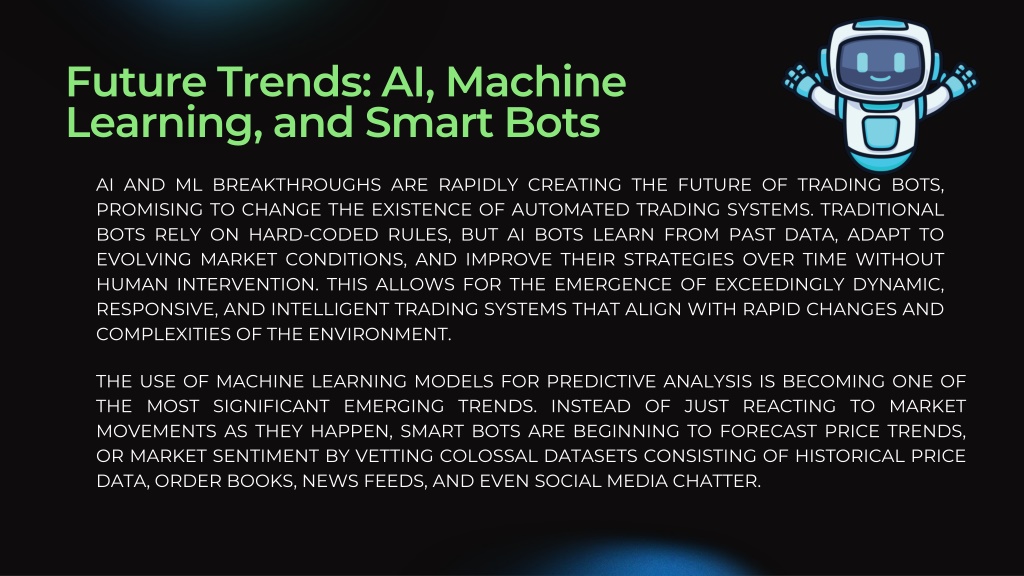 Future Trends: AI, Machine Learning, and Smart Bots

AI AND ML BREAKTHROUGHS ARE RAPIDLY CREATING THE FUTURE OF TRADING BOTS, PROMISING TO CHANGE THE EXISTENCE OF AUTOMATED TRADING SYSTEMS. TRADITIONAL BOTS RELY ON HARD-CODED RULES, BUT AI BOTS LEARN FROM PAST DATA, ADAPT TO EVOLVING MARKET CONDITIONS, AND IMPROVE THEIR STRATEGIES OVER TIME WITHOUT HUMAN INTERVENTION. THIS ALLOWS FOR THE EMERGENCE OF EXCEEDINGLY DYNAMIC, RESPONSIVE, AND INTELLIGENT TRADING SYSTEMS THAT ALIGN WITH RAPID CHANGES AND COMPLEXITIES OF THE ENVIRONMENT.

THE USE OF MACHINE LEARNING MODELS FOR PREDICTIVE ANALYSIS IS BECOMING ONE OF THE MOST SIGNIFICANT EMERGING TRENDS. INSTEAD OF JUST REACTING TO MARKET MOVEMENTS AS THEY HAPPEN, SMART BOTS ARE BEGINNING TO FORECAST PRICE TRENDS, OR MARKET SENTIMENT BY VETTING COLOSSAL DATASETS CONSISTING OF HISTORICAL PRICE DATA, ORDER BOOKS, NEWS FEEDS, AND EVEN SOCIAL MEDIA CHATTER.